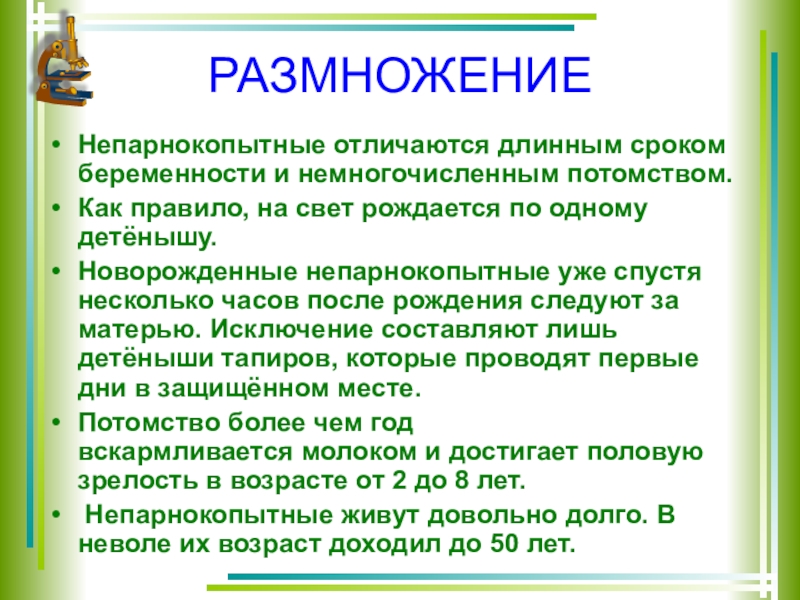 РАЗМНОЖЕНИЕ

• Непарнокопытные отличаются длинным сроком беременности и немногочисленным потомством.
• Как правило, на свет рождается по одному детёнышу.
• Новорожденные непарнокопытные уже спустя несколько часов после рождения следуют за матерью. Исключение составляют лишь детёныши тапиров, которые проводят первые дни в защищённом месте.
• Потомство более чем год вскармливается молоком и достигает половую зрелость в возрасте от 2 до 8 лет.
• Непарнокопытные живут довольно долго. В неволе их возраст доходил до 50 лет.